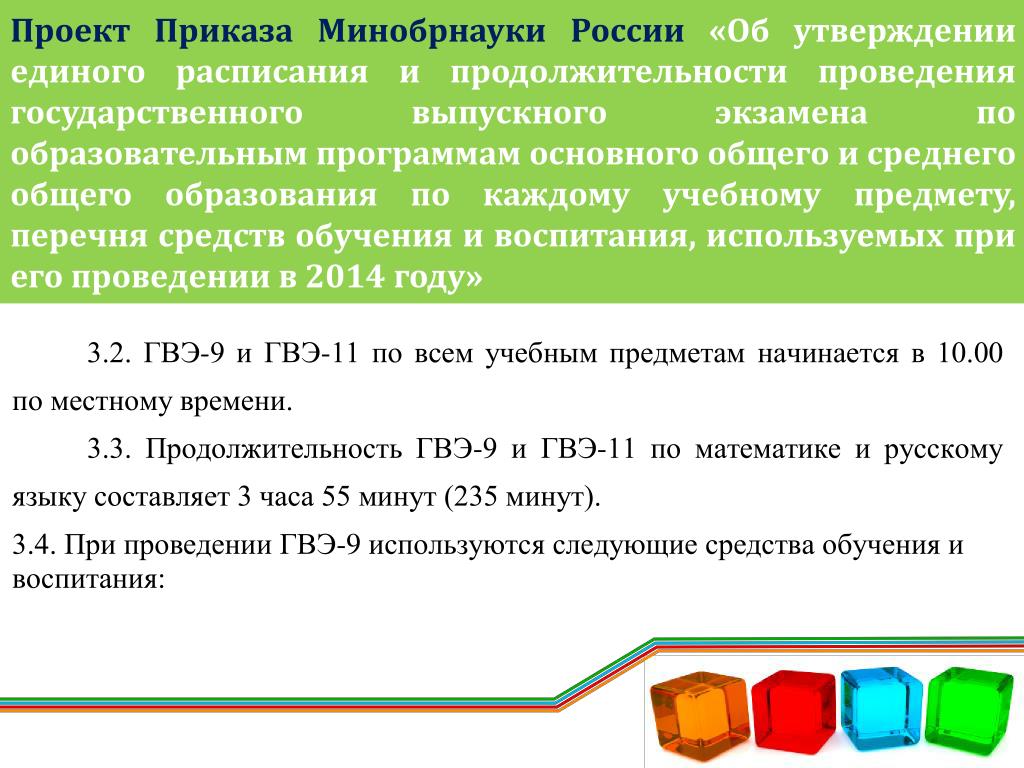 Проект Приказа Минобрнауки России «Об утверждении единого расписания и продолжительности проведения государственного выпускного экзамена по образовательным программам основного общего и среднего общего образования по каждому учебному предмету, перечня средств обучения и воспитания, используемых при его проведении в 2014 году»

3.2. ГВЭ-9 и ГВЭ-11 по всем учебным предметам начинается в 10.00 по местному времени.

3.3. Продолжительность ГВЭ-9 и ГВЭ-11 по математике и русскому языку составляет 3 часа 55 минут (235 минут).

3.4. При проведении ГВЭ-9 используются следующие средства обучения и воспитания: